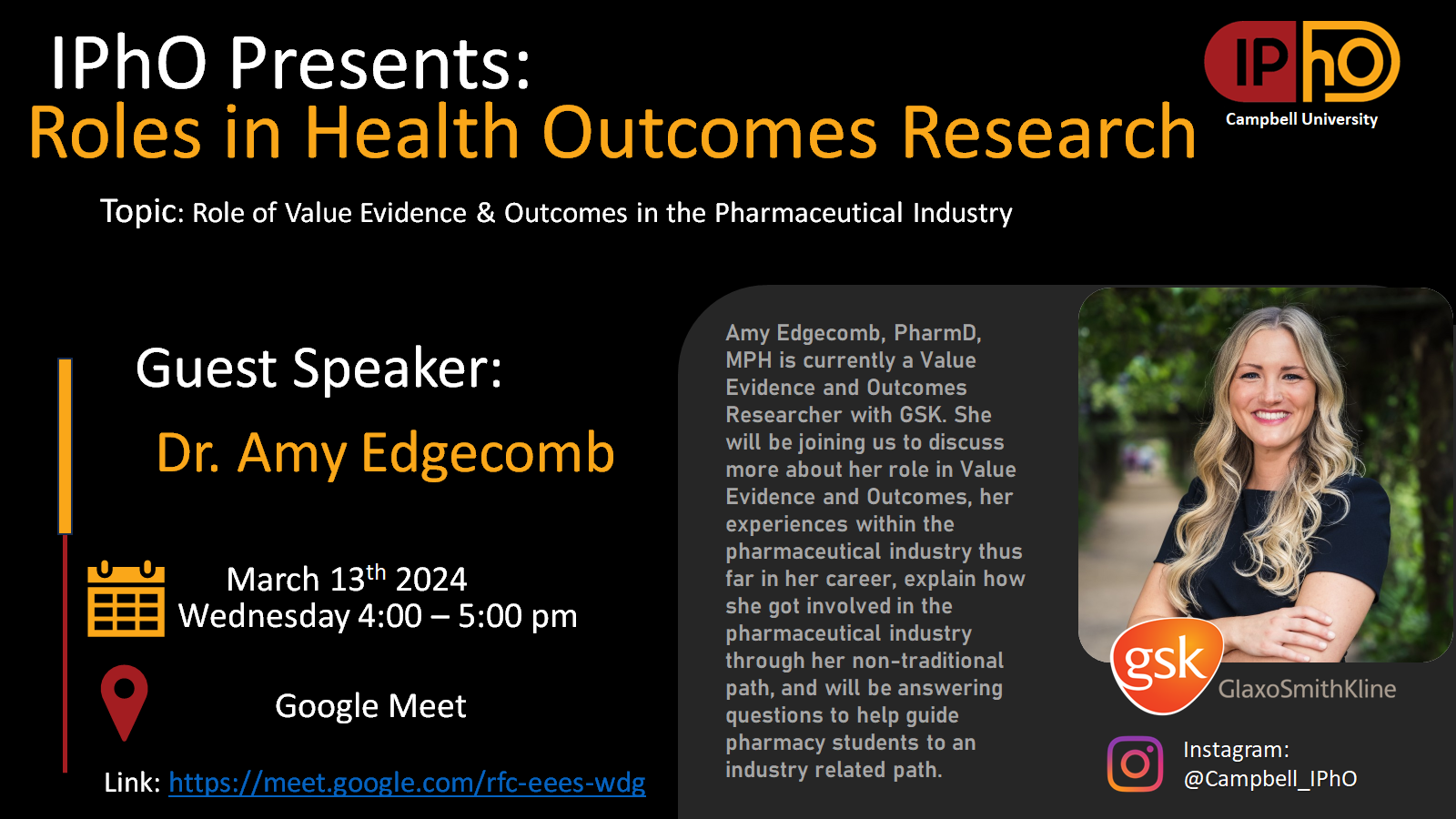 IPhO Presents:
Roles in Health Outcomes Research

IPhO
Campbell University

Topic: Role of Value Evidence & Outcomes in the Pharmaceutical Industry

Guest Speaker:
Dr. Amy Edgecomb

March 13$^{th}$ 2024
Wednesday 4:00 – 5:00 pm

Google Meet

Link: https://meet.google.com/rfc-eees-wdg

Amy Edgecomb, PharmD, MPH is currently a Value Evidence and Outcomes Researcher with GSK. She will be joining us to discuss more about her role in Value Evidence and Outcomes, her experiences within the pharmaceutical industry thus far in her career, explain how she got involved in the pharmaceutical industry through her non-traditional path, and will be answering questions to help guide pharmacy students to an industry related path.

gsk
GlaxoSmithKline

Instagram:
@Campbell_IPhO